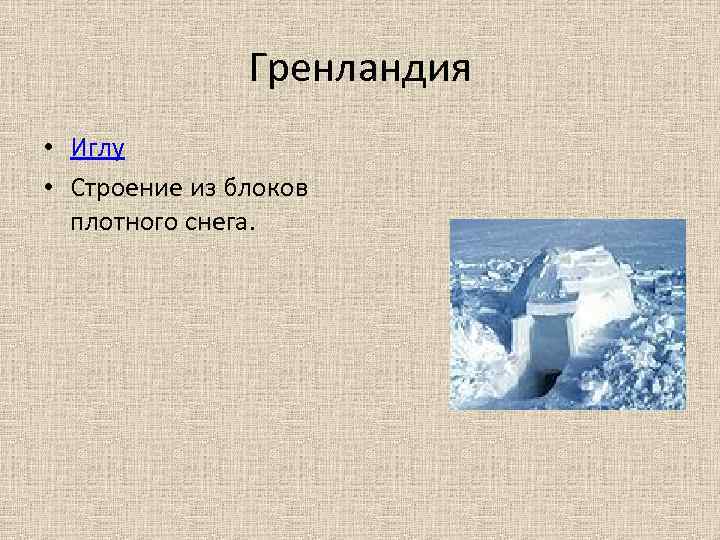 Гренландия

• Иглу
• Строение из блоков плотного снега.